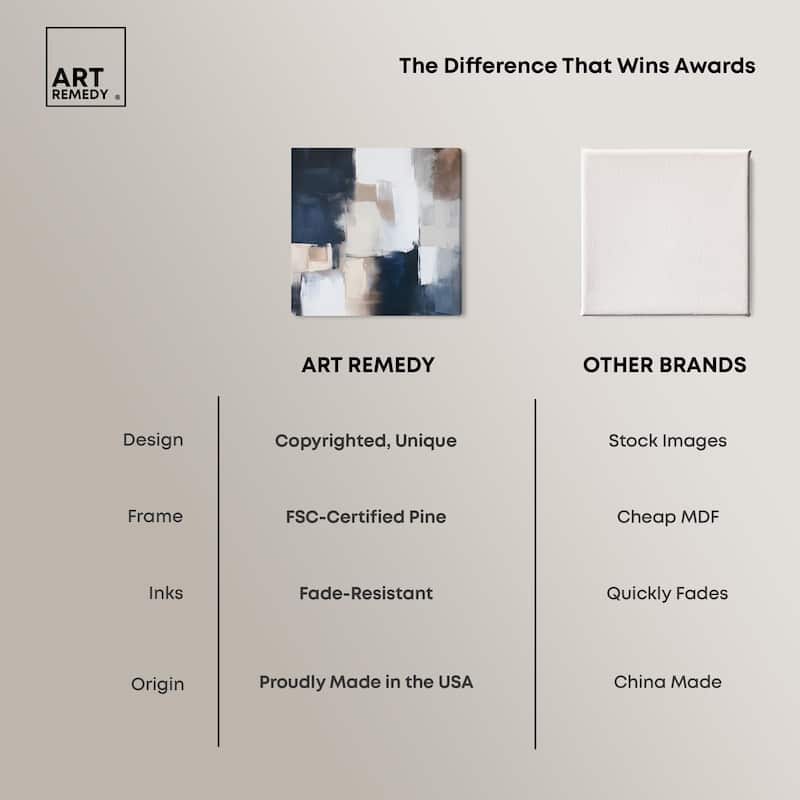 ART REMEDY ®

The Difference That Wins Awards

| | ART REMEDY | OTHER BRANDS |
|---|---|---|
| Design | Copyrighted, Unique | Stock Images |
| Frame | FSC-Certified Pine | Cheap MDF |
| Inks | Fade-Resistant | Quickly Fades |
| Origin | Proudly Made in the USA | China Made |